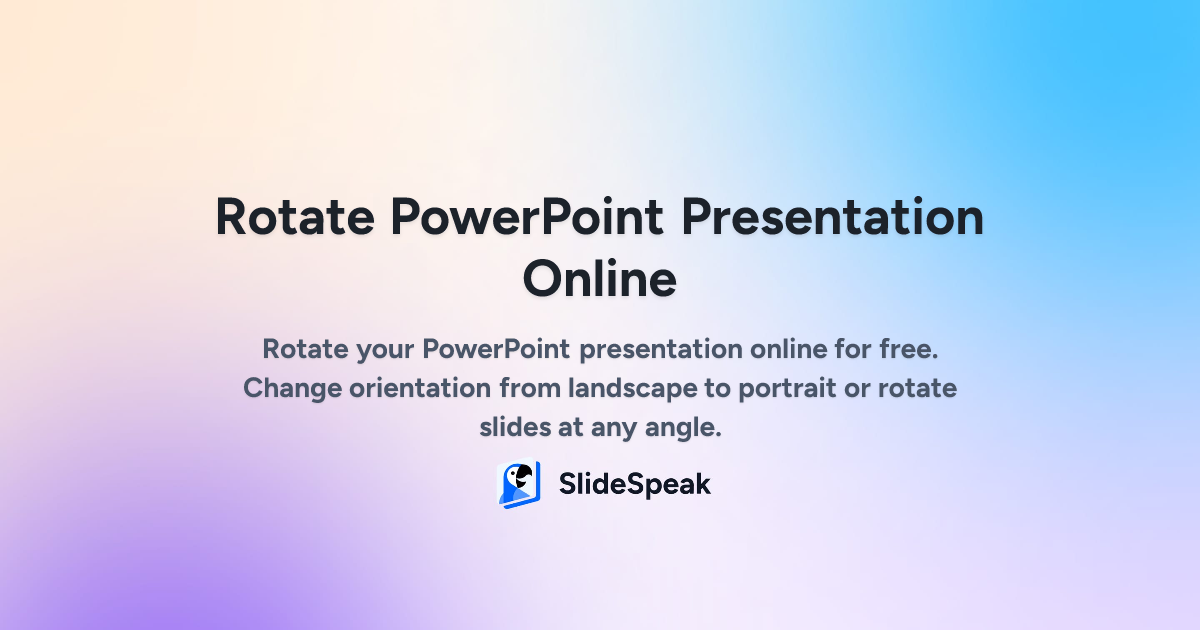 Rotate PowerPoint Presentation Online

Rotate your PowerPoint presentation online for free. Change orientation from landscape to portrait or rotate slides at any angle.

SlideSpeak